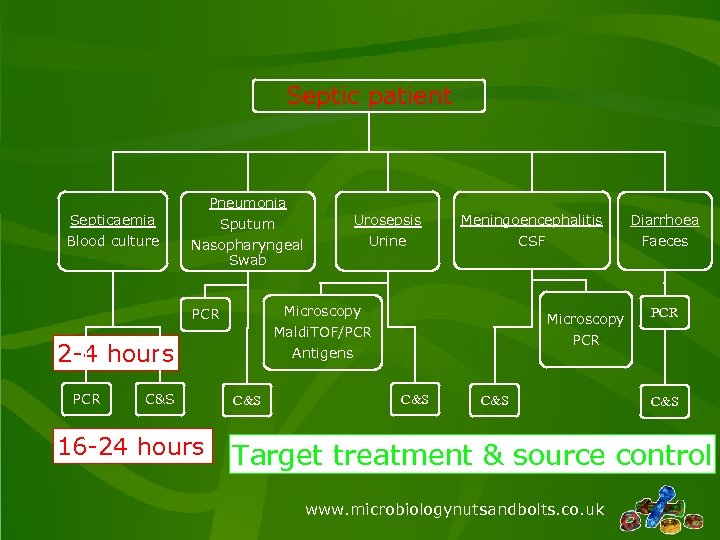 Septic patient

Septicaemia
Blood culture

Pneumonia
Sputum
Nasopharyngeal Swab

Urosepsis
Urine

Meningoencephalitis
CSF

Diarrhoea
Faeces

PCR

Microscopy
MaldiTOF/PCR
Antigens

Microscopy
PCR

PCR

2-4 hours

PCR

C&S

C&S

C&S

C&S

C&S

16-24 hours

Target treatment & source control

www.microbiologynutsandbolts.co.uk